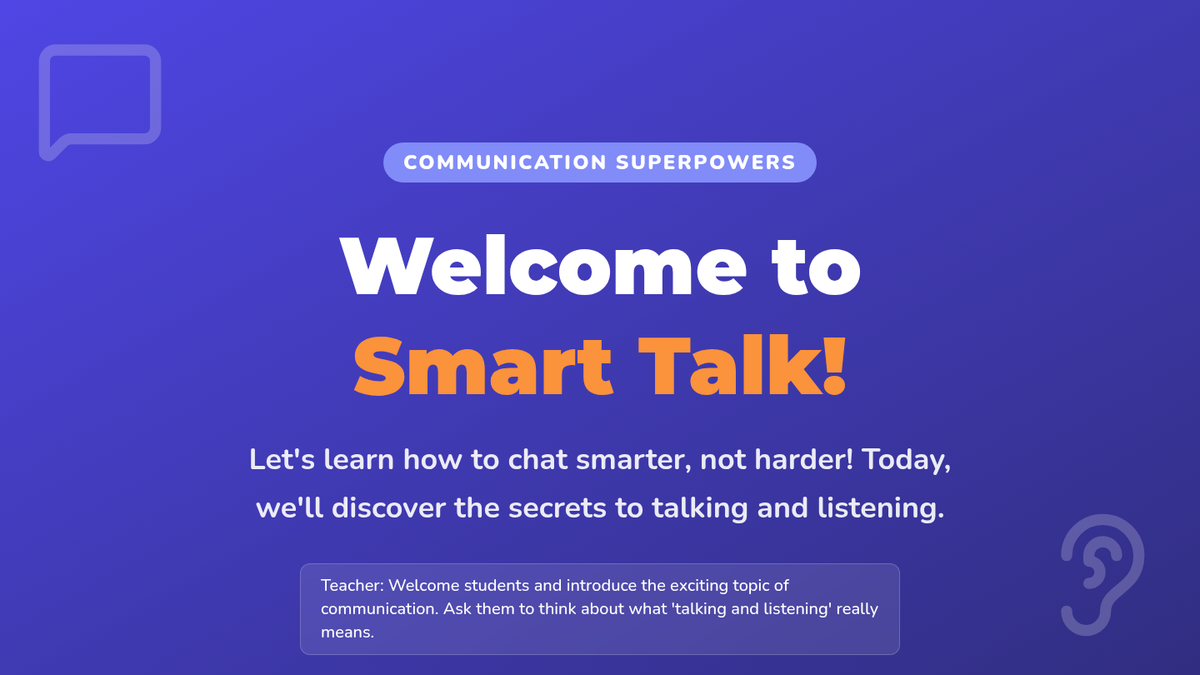 COMMUNICATION SUPERPOWERS

Welcome to Smart Talk!

Let's learn how to chat smarter, not harder! Today, we'll discover the secrets to talking and listening.

Teacher: Welcome students and introduce the exciting topic of communication. Ask them to think about what 'talking and listening' really means.